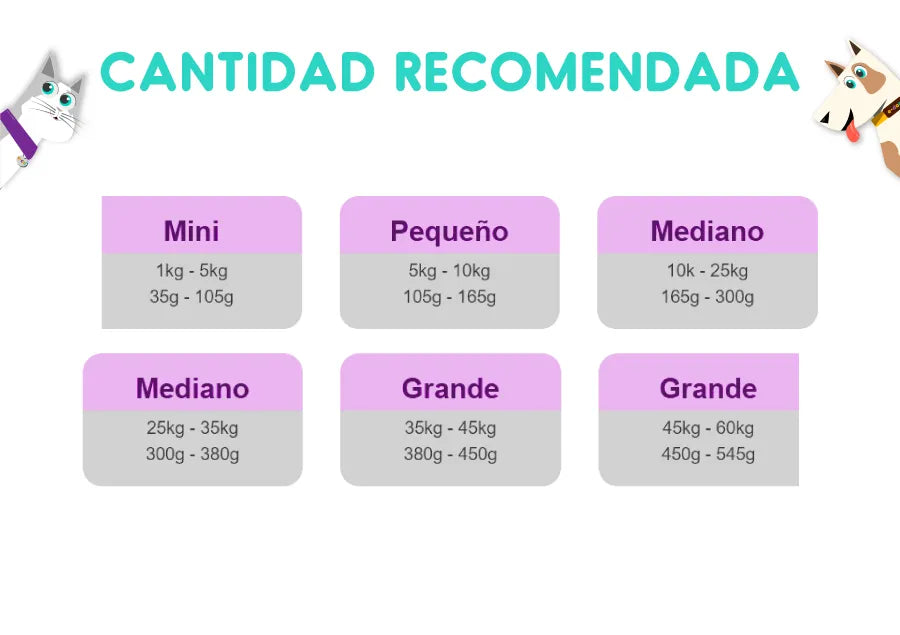 CANTIDAD RECOMENDADA

Mini
1kg - 5kg
35g - 105g

Pequeño
5kg - 10kg
105g - 165g

Mediano
10k - 25kg
165g - 300g

Mediano
25kg - 35kg
300g - 380g

Grande
35kg - 45kg
380g - 450g

Grande
45kg - 60kg
450g - 545g